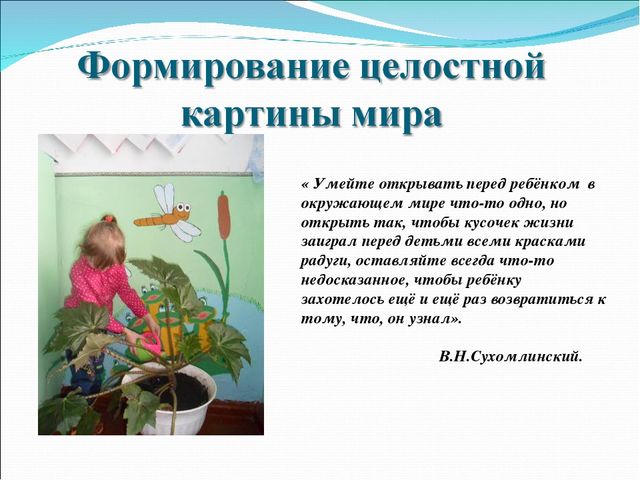 Формирование целостной картины мира

« Умейте открывать перед ребёнком в окружающем мире что-то одно, но открыть так, чтобы кусочек жизни заиграл перед детьми всеми красками радуги, оставляйте всегда что-то недосказанное, чтобы ребёнку захотелось ещё и ещё раз возвратиться к тому, что, он узнал».

В.Н.Сухомлинский.